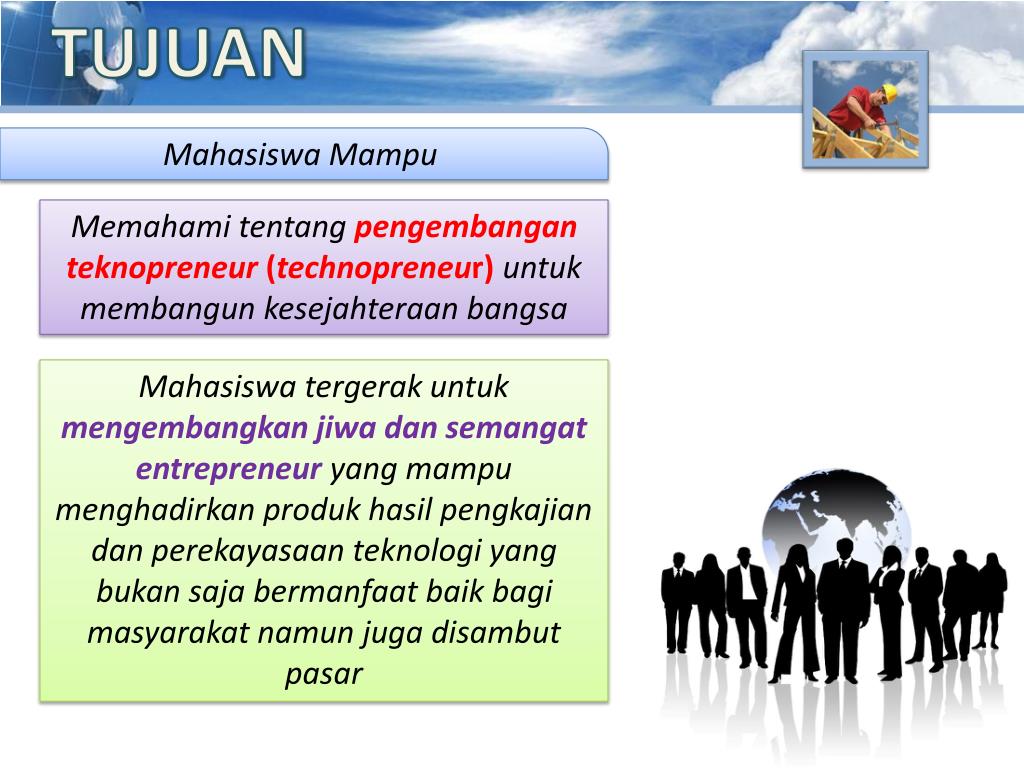 TUJUAN

Mahasiswa Mampu

Memahami tentang pengembangan teknopreneur (technopreneur) untuk membangun kesejahteraan bangsa

Mahasiswa tergerak untuk mengembangkan jiwa dan semangat entrepreneur yang mampu menghadirkan produk hasil pengkajian dan perekayasaan teknologi yang bukan saja bermanfaat baik bagi masyarakat namun juga disambut pasar